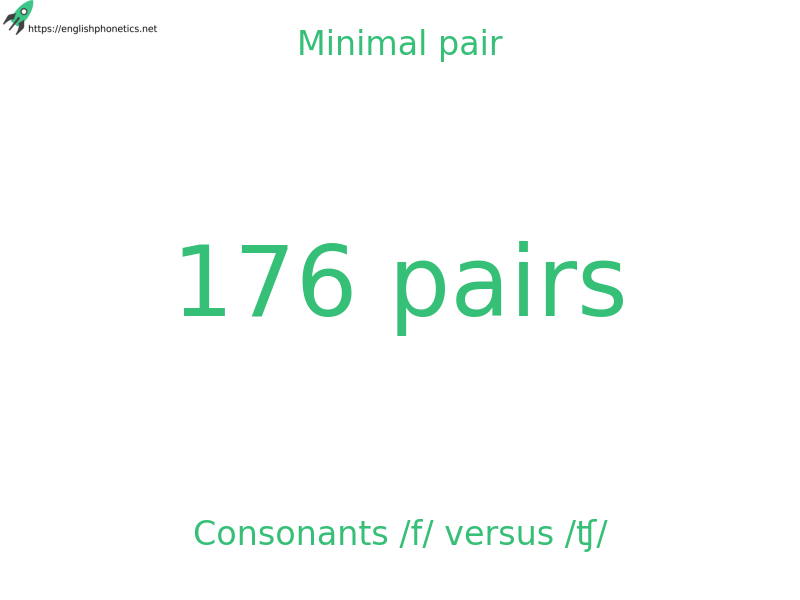 https://englishphonetics.net

Minimal pair

176 pairs

Consonants /f/ versus /ʧ/